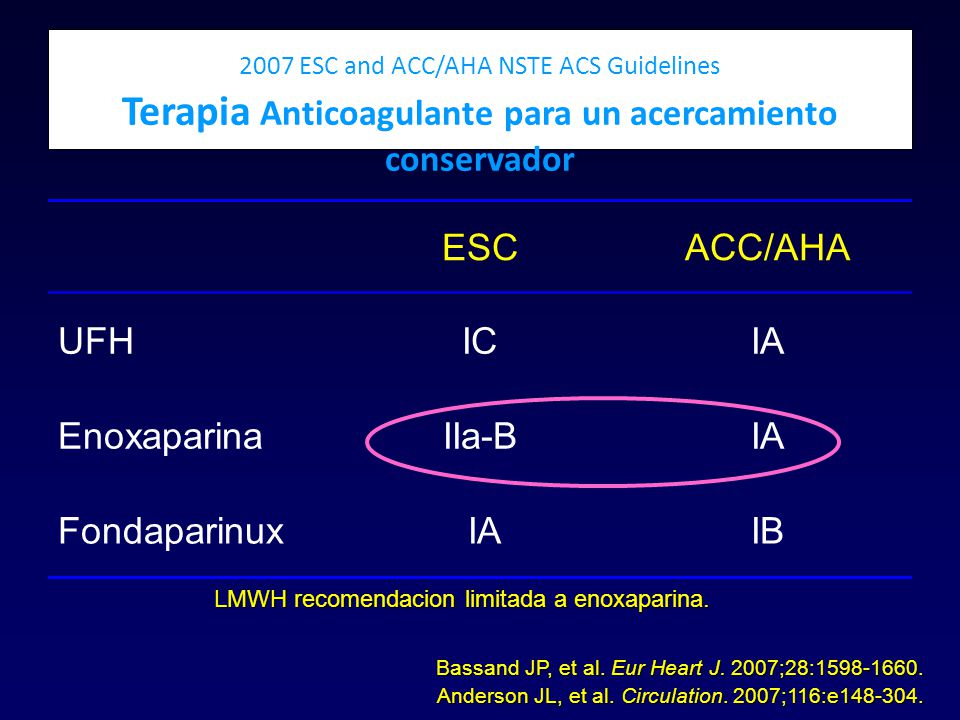 2007 ESC and ACC/AHA NSTE ACS Guidelines

Terapia Anticoagulante para un acercamiento conservador

| | ESC | ACC/AHA |
|---|---|---|
| UFH | IC | IA |
| Enoxaparina | IIa-B | IA |
| Fondaparinux | IA | IB |

LMWH recomendacion limitada a enoxaparina.

Bassand JP, et al. Eur Heart J. 2007;28:1598-1660.
Anderson JL, et al. Circulation. 2007;116:e148-304.